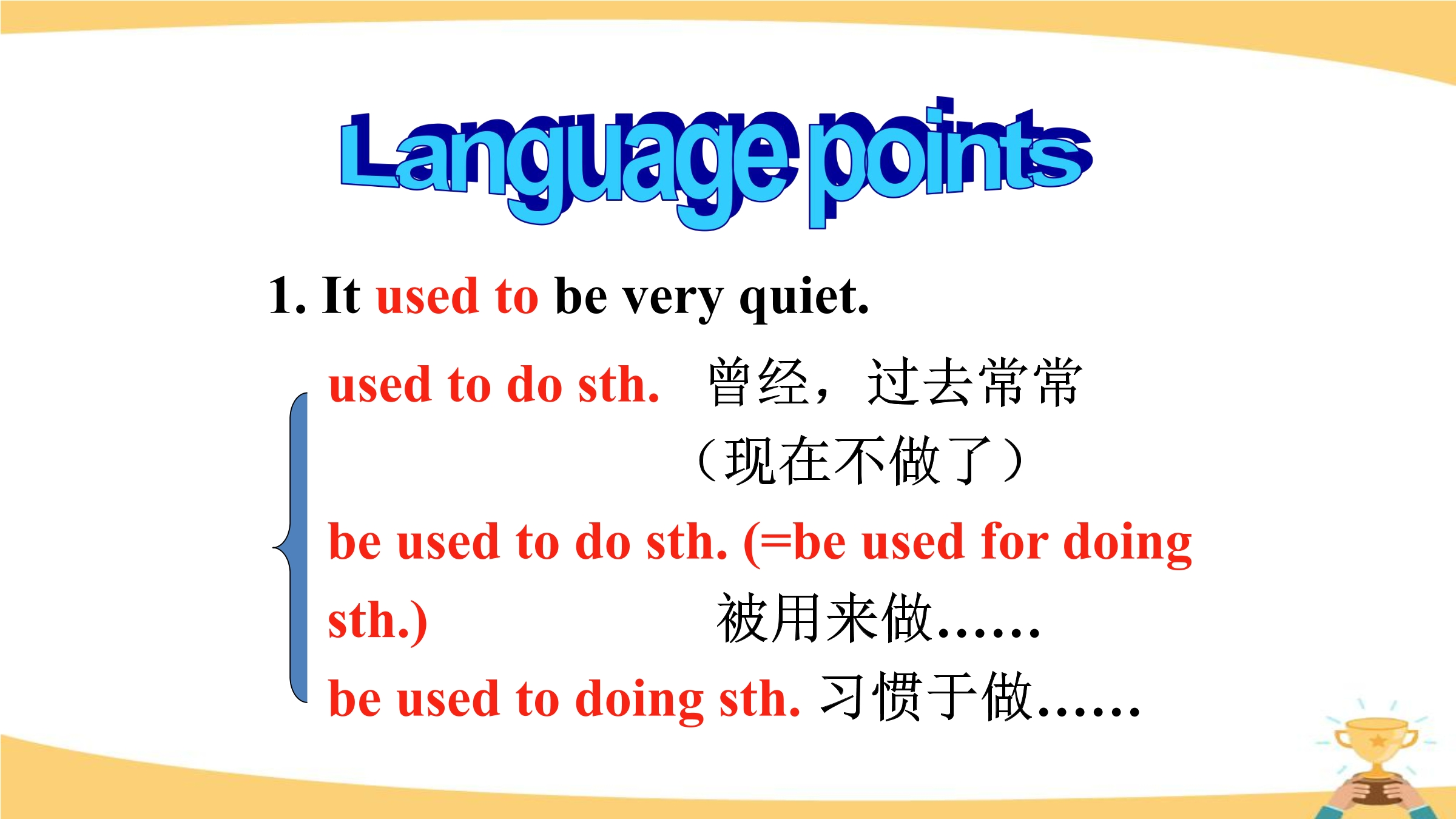 Language points

1. It used to be very quiet.

used to do sth. 曾经，过去常常（现在不做了）

be used to do sth. (=be used for doing sth.) 被用来做……

be used to doing sth. 习惯于做……